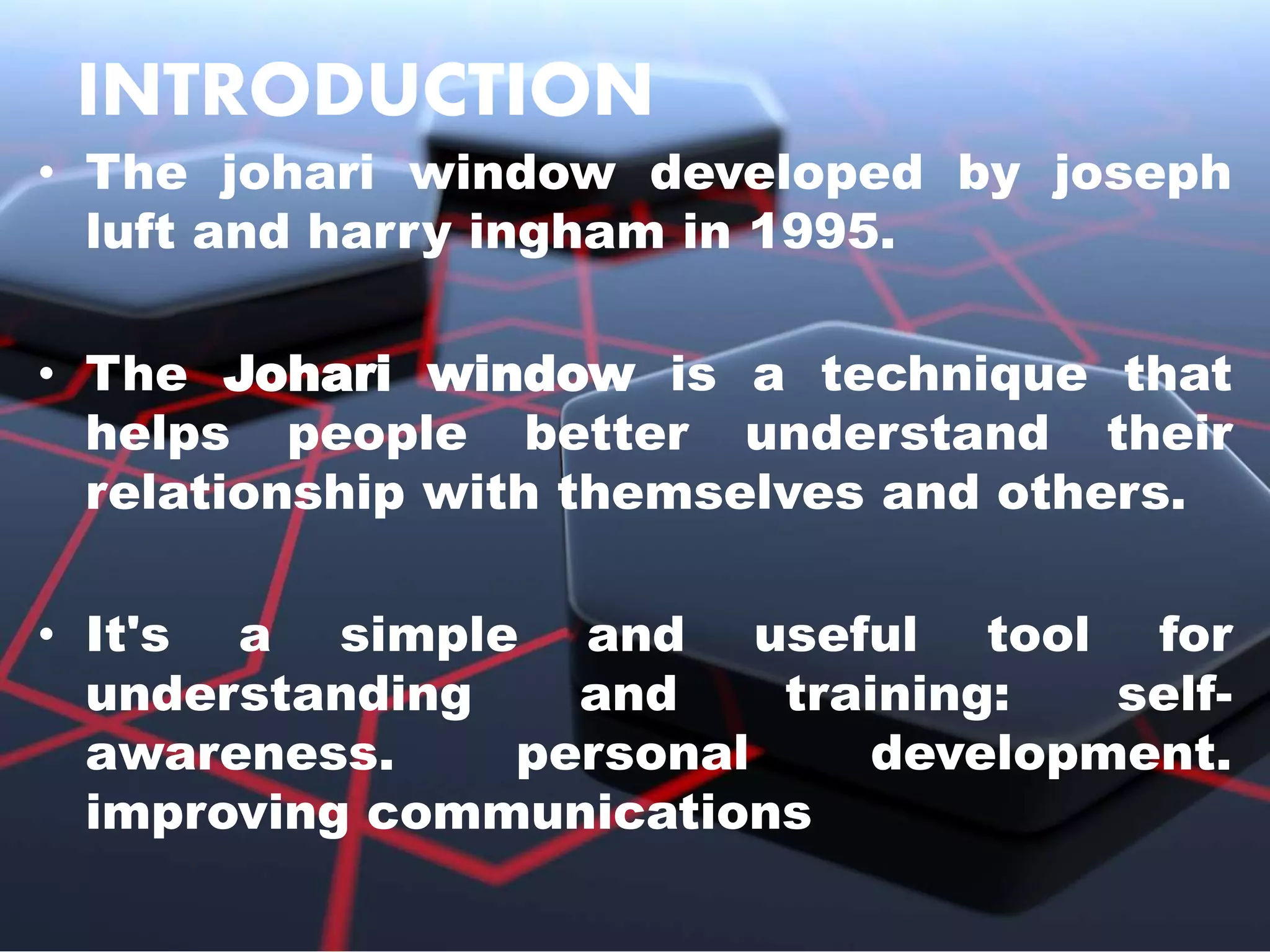 INTRODUCTION

• The johari window developed by joseph luft and harry ingham in 1995.

• The Johari window is a technique that helps people better understand their relationship with themselves and others.

• It's a simple and useful tool for understanding and training: self-awareness. personal development. improving communications